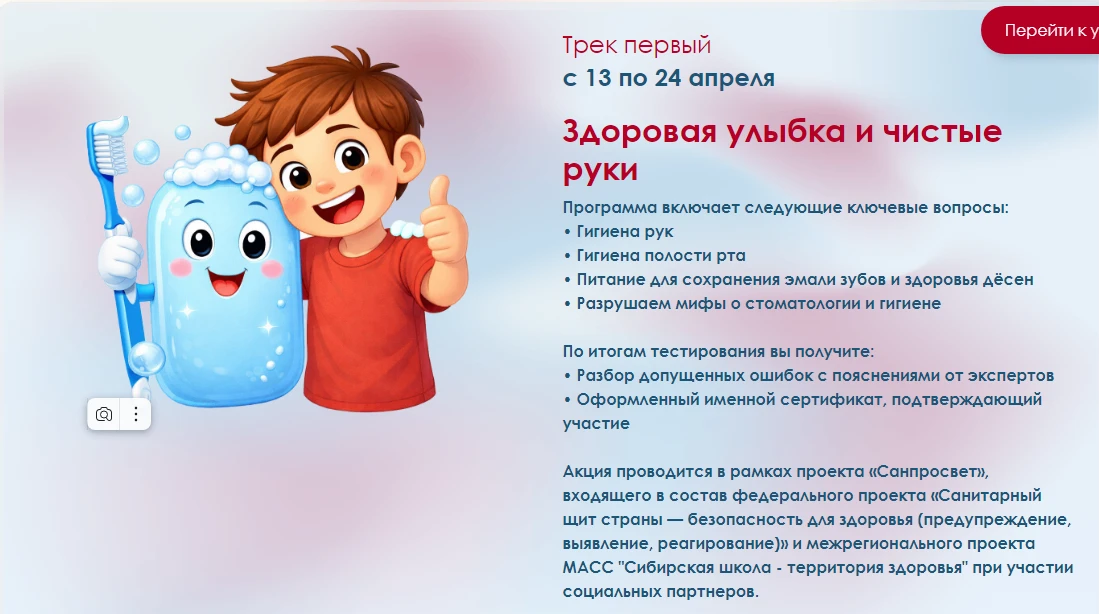 Перейти к у

Трек первый
с 13 по 24 апреля

Здоровая улыбка и чистые руки

Программа включает следующие ключевые вопросы:
• Гигиена рук
• Гигиена полости рта
• Питание для сохранения эмали зубов и здоровья дёсен
• Разрушаем мифы о стоматологии и гигиене

По итогам тестирования вы получите:
• Разбор допущенных ошибок с пояснениями от экспертов
• Оформленный именной сертификат, подтверждающий участие

Акция проводится в рамках проекта «Санпросвет», входящего в состав федерального проекта «Санитарный щит страны — безопасность для здоровья (предупреждение, выявление, реагирование)» и межрегионального проекта МАСС "Сибирская школа - территория здоровья" при участии социальных партнеров.